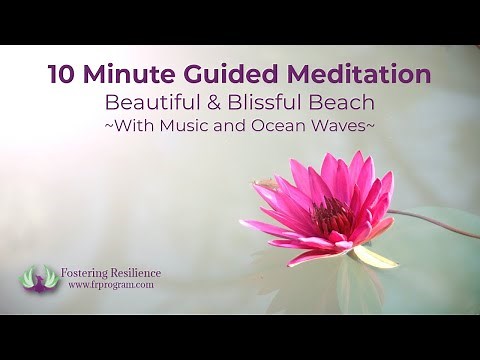 10 Minute Guided Meditation
Beautiful & Blissful Beach
~With Music and Ocean Waves~

Fostering Resilience
www.frprogram.com